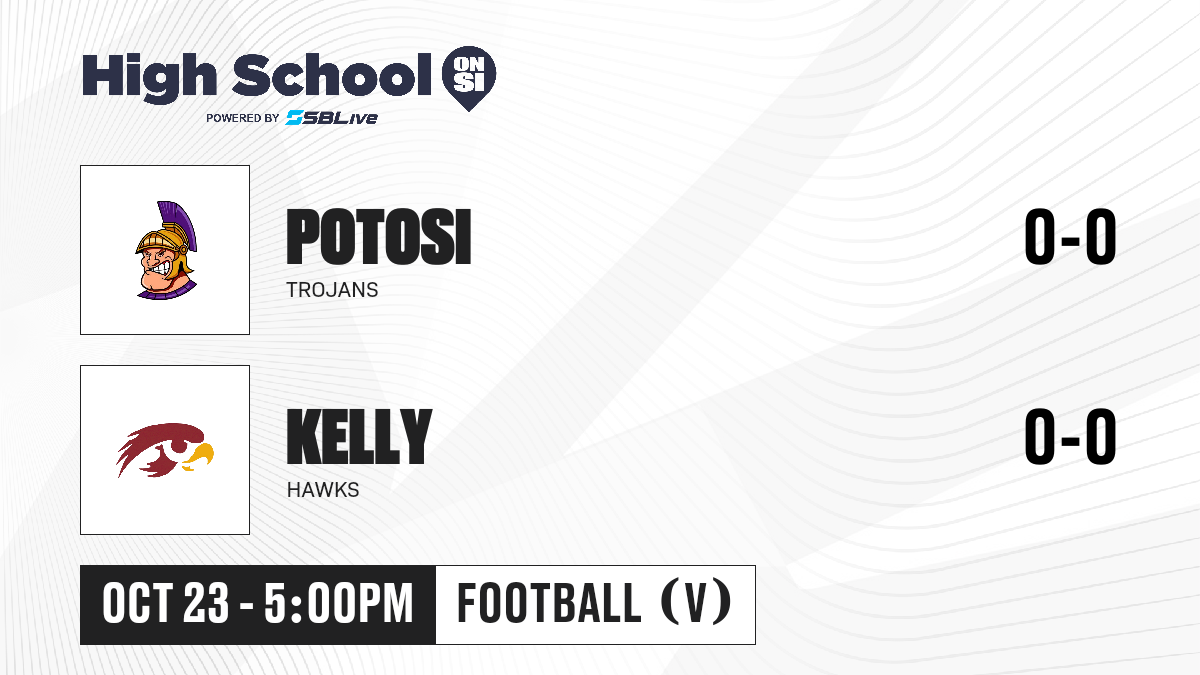 High School ON SI
POWERED BY SBLive

POTOSI
TROJANS
0-0

KELLY
HAWKS
0-0

OCT 23 - 5:00PM
FOOTBALL (V)